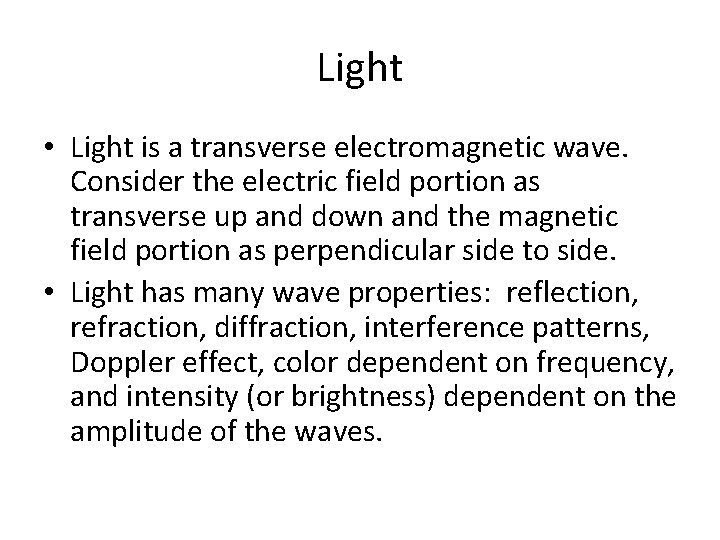 Light

• Light is a transverse electromagnetic wave. Consider the electric field portion as transverse up and down and the magnetic field portion as perpendicular side to side.

• Light has many wave properties: reflection, refraction, diffraction, interference patterns, Doppler effect, color dependent on frequency, and intensity (or brightness) dependent on the amplitude of the waves.